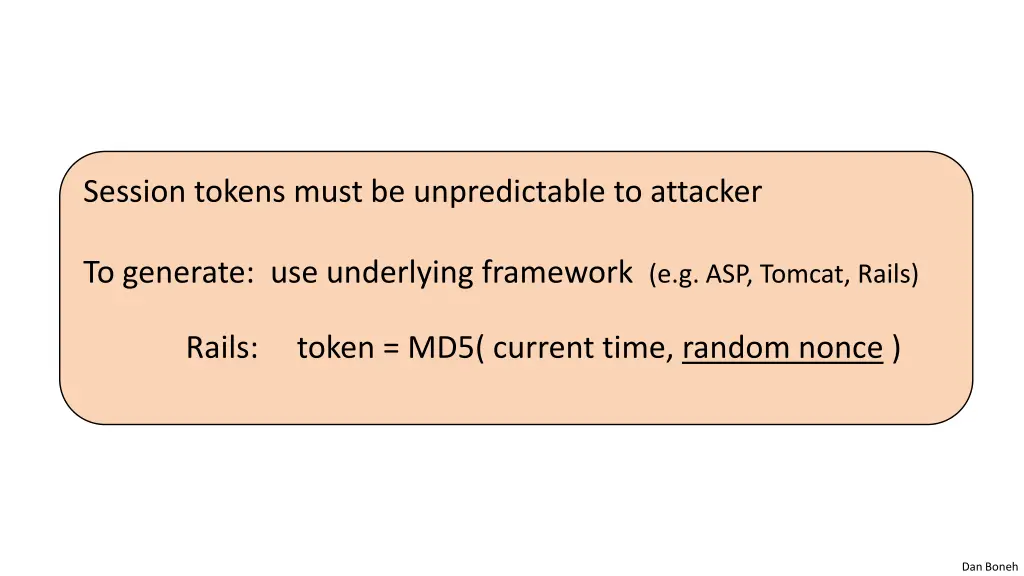 Session tokens must be unpredictable to attacker

To generate: use underlying framework (e.g. ASP, Tomcat, Rails)

Rails: token = MD5( current time, random nonce )

Dan Boneh